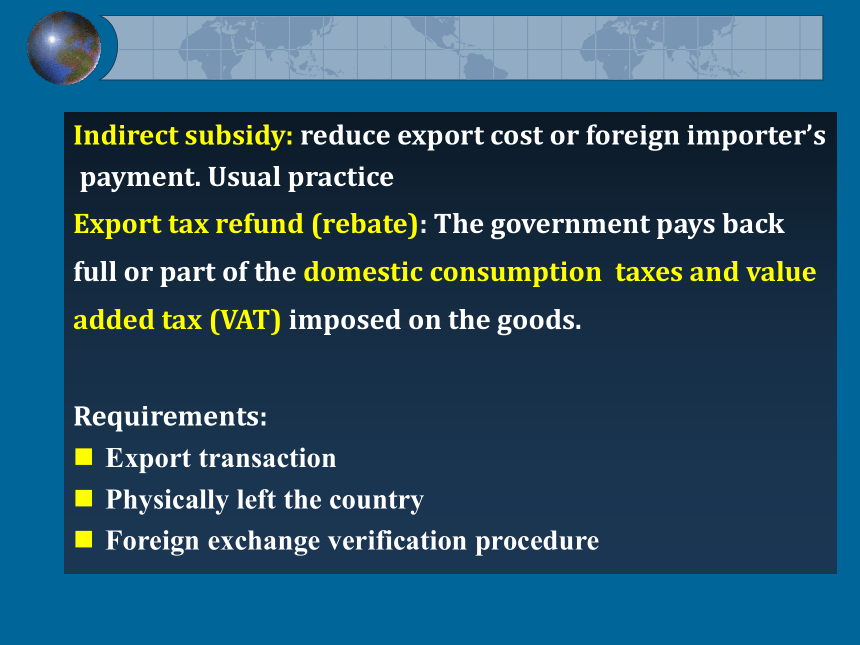 Indirect subsidy: reduce export cost or foreign importer's payment. Usual practice

Export tax refund (rebate): The government pays back full or part of the domestic consumption taxes and value added tax (VAT) imposed on the goods.

Requirements:
- Export transaction
- Physically left the country
- Foreign exchange verification procedure